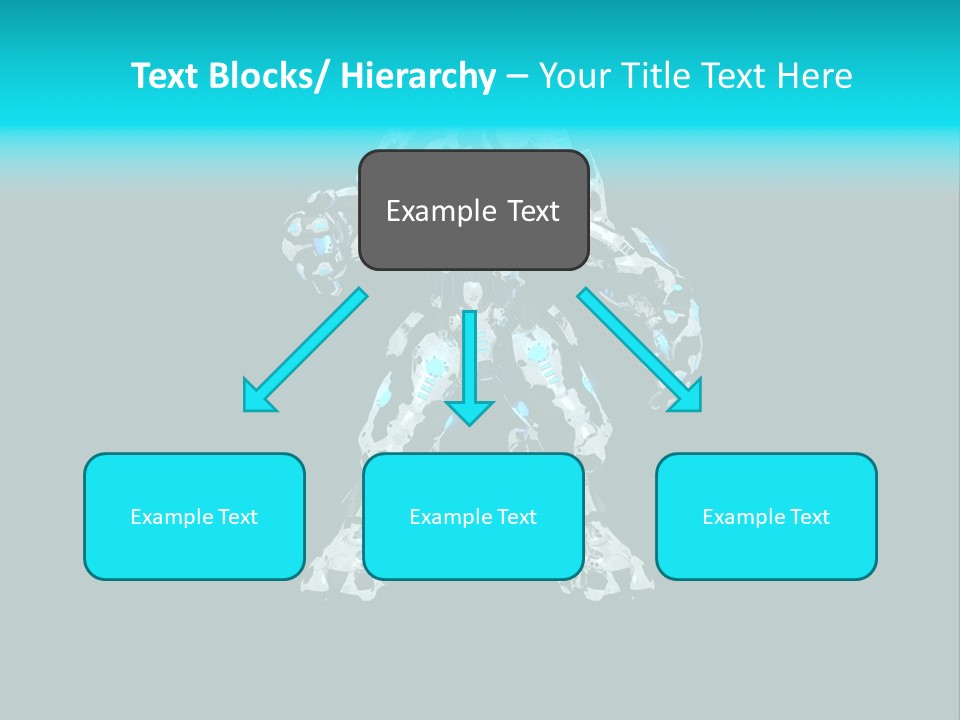 Text Blocks/ Hierarchy – Your Title Text Here

Example Text

Example Text

Example Text

Example Text